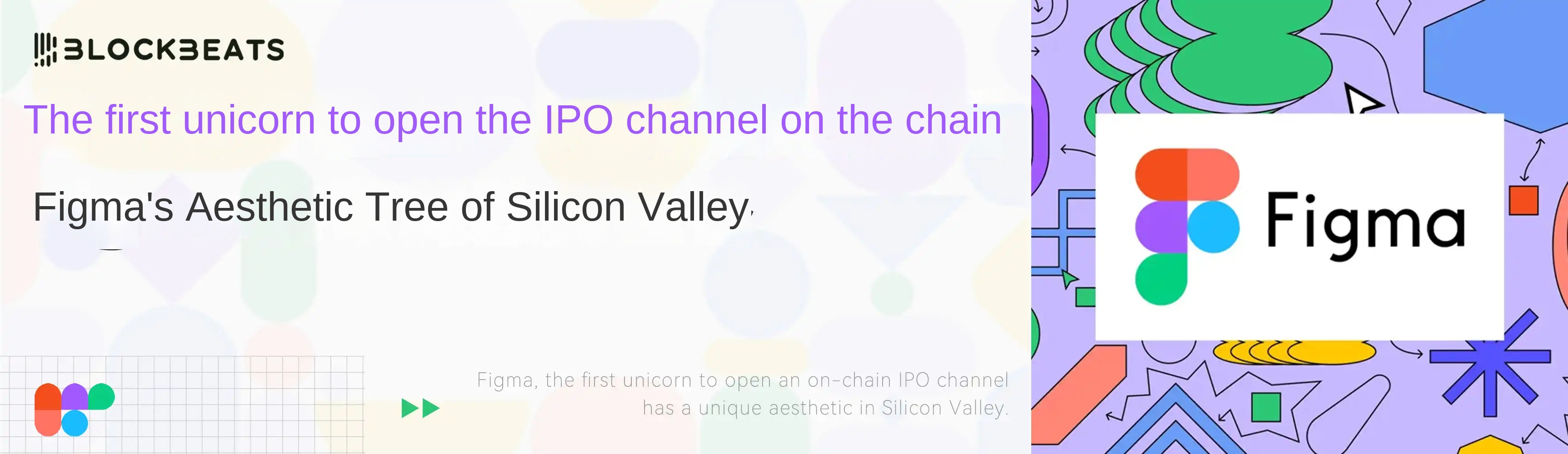 BLOCKBEATS

The first unicorn to open the IPO channel on the chain

Figma's Aesthetic Tree of Silicon Valley,

Figma, the first unicorn to open an on-chain IPO channel has a unique aesthetic in Silicon Valley.

Figma